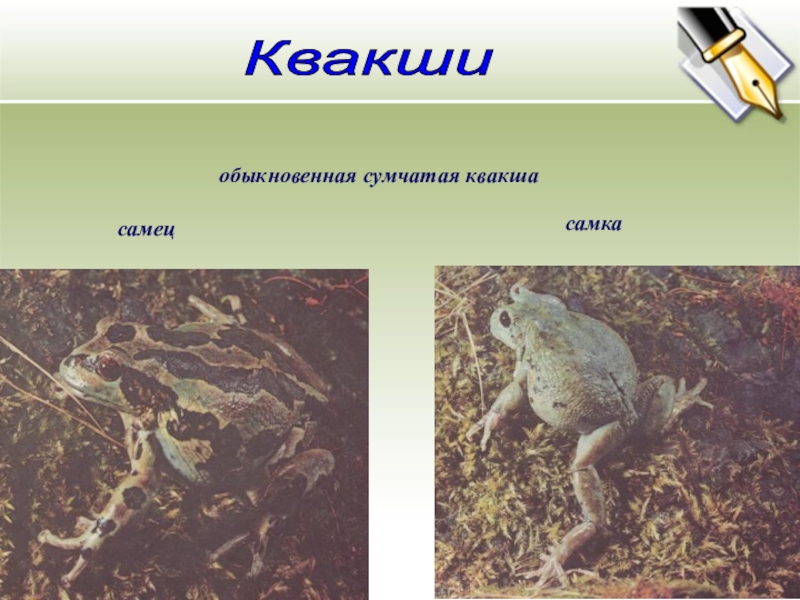 Квакши

обыкновенная сумчатая квакша

самец

самка